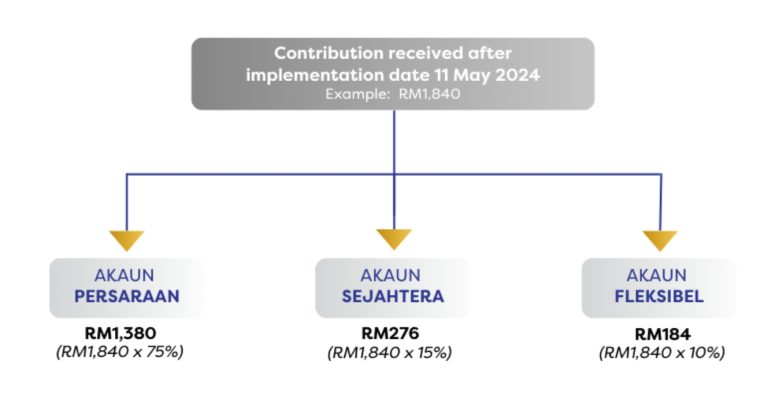 Contribution received after implementation date 11 May 2024
Example: RM1,840

AKAUN
PERSARAAN
RM1,380
(RM1,840 x 75%)

AKAUN
SEJAHTERA
RM276
(RM1,840 x 15%)

AKAUN
FLEKSIBEL
RM184
(RM1,840 x 10%)